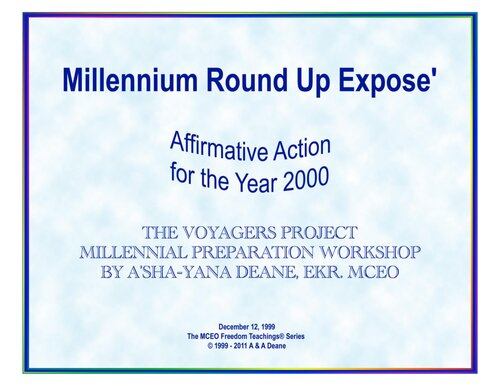 Millennium Round Up Expose'

Affirmative Action
for the Year 2000

THE VOYAGERS PROJECT
MILLENNIAL PREPARATION WORKSHOP
BY A'SHA-YANA DEANE, EKR. MCEO

December 12, 1999
The MCEO Freedom Teachings® Series
© 1999 - 2011 A & A Deane